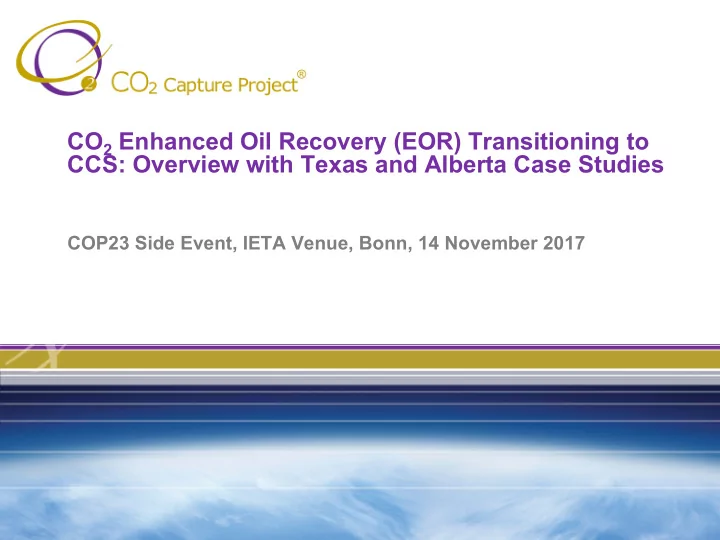 $CO_2$ Capture Project®

$CO_2$ Enhanced Oil Recovery (EOR) Transitioning to CCS: Overview with Texas and Alberta Case Studies

COP23 Side Event, IETA Venue, Bonn, 14 November 2017